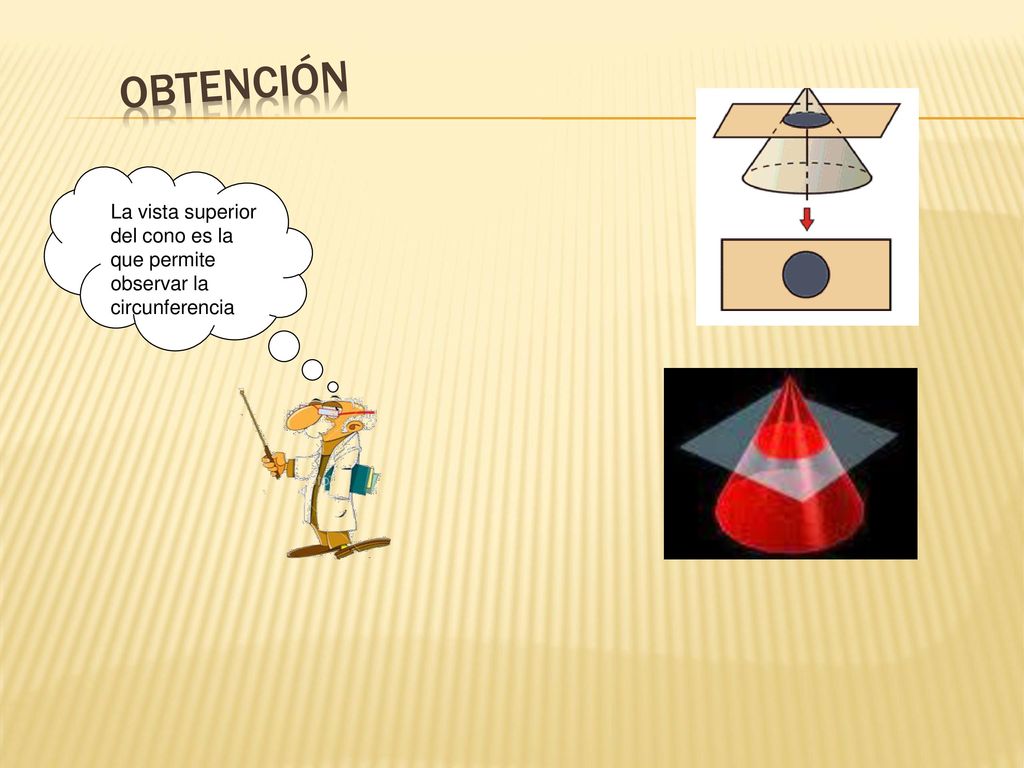 OBTENCIÓN

La vista superior del cono es la que permite observar la circunferencia